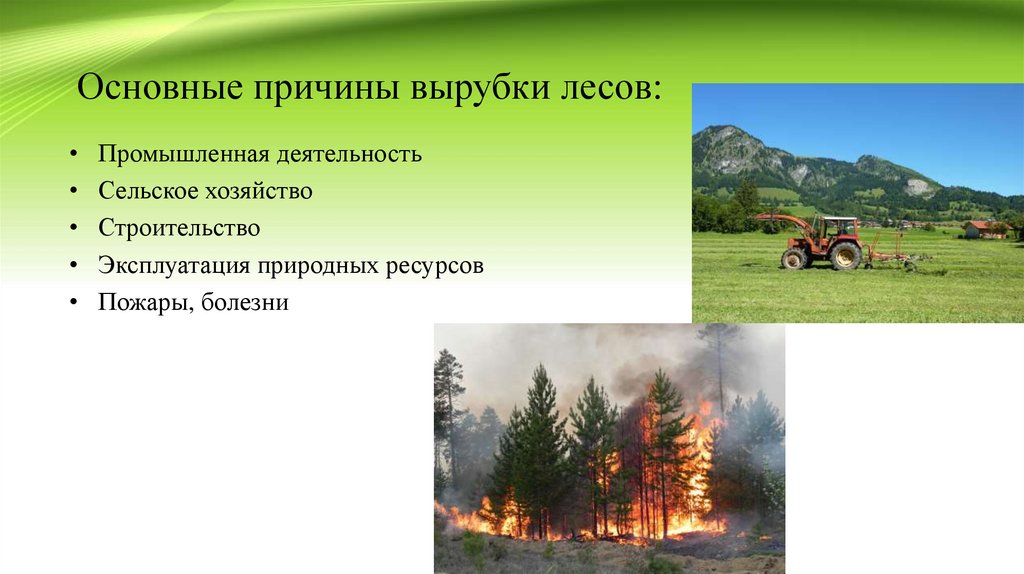 Основные причины вырубки лесов:

• Промышленная деятельность
• Сельское хозяйство
• Строительство
• Эксплуатация природных ресурсов
• Пожары, болезни